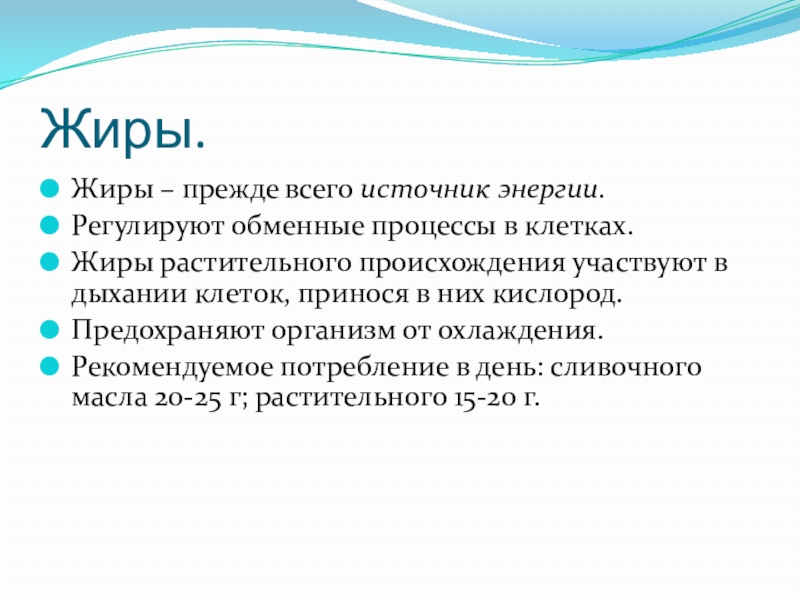 Жиры.

Жиры – прежде всего источник энергии.

Регулируют обменные процессы в клетках.

Жиры растительного происхождения участвуют в дыхании клеток, принося в них кислород.

Предохраняют организм от охлаждения.

Рекомендуемое потребление в день: сливочного масла 20-25 г; растительного 15-20 г.